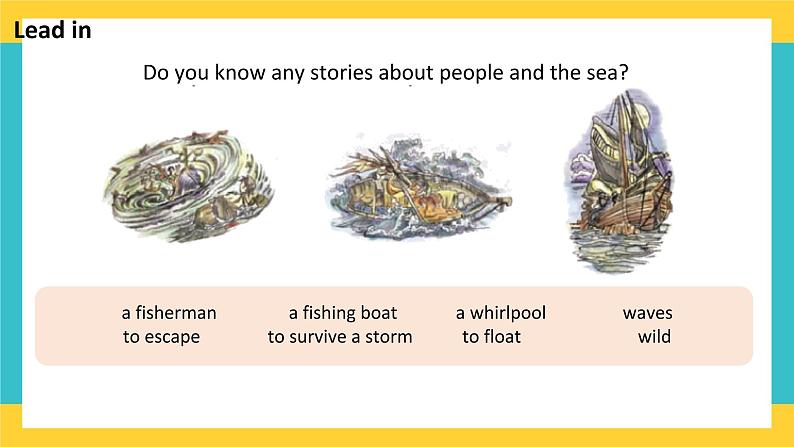 Lead in

Do you know any stories about people and the sea?

a fisherman
to escape

a fishing boat
to survive a storm

a whirlpool
to float

waves
wild